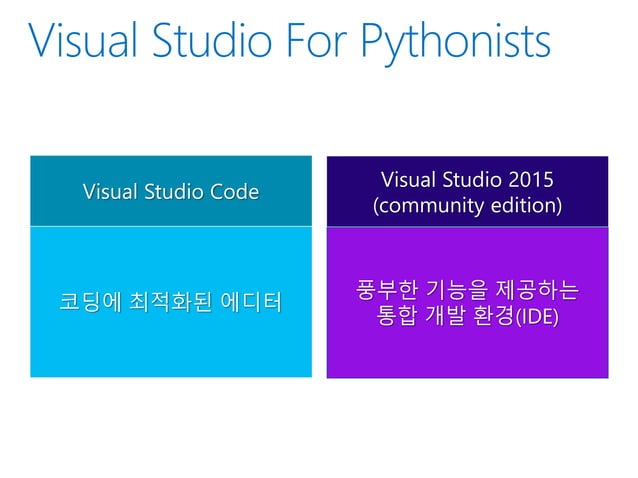 Visual Studio For Pythonists

Visual Studio Code

코딩에 최적화된 에디터

Visual Studio 2015
(community edition)

풍부한 기능을 제공하는
통합 개발 환경(IDE)